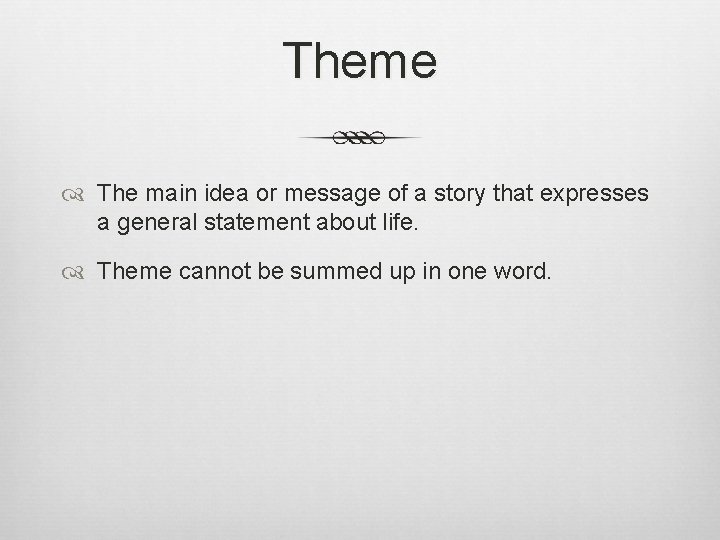 Theme

The main idea or message of a story that expresses a general statement about life.

Theme cannot be summed up in one word.